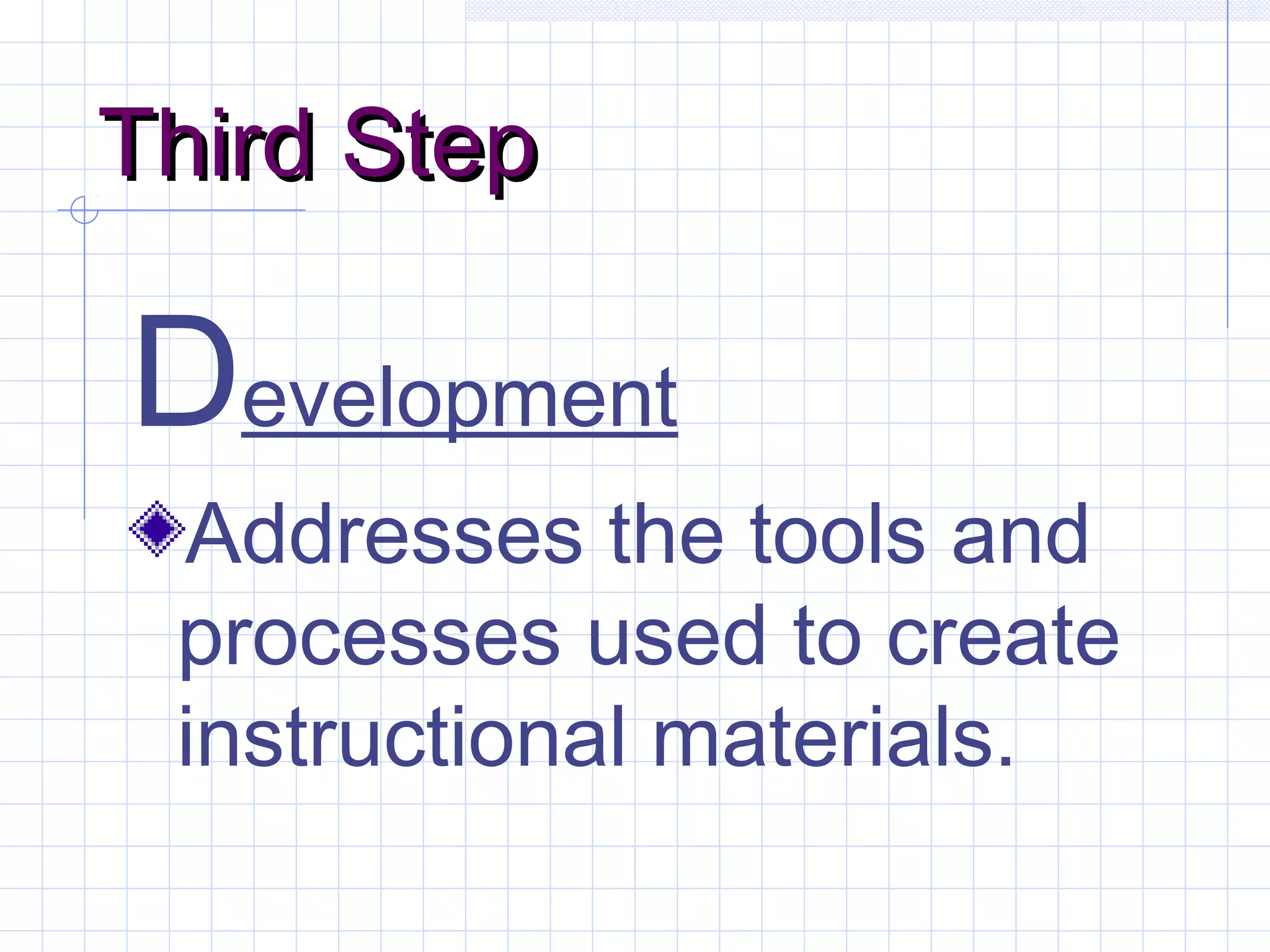 Third Step

Development

Addresses the tools and processes used to create instructional materials.